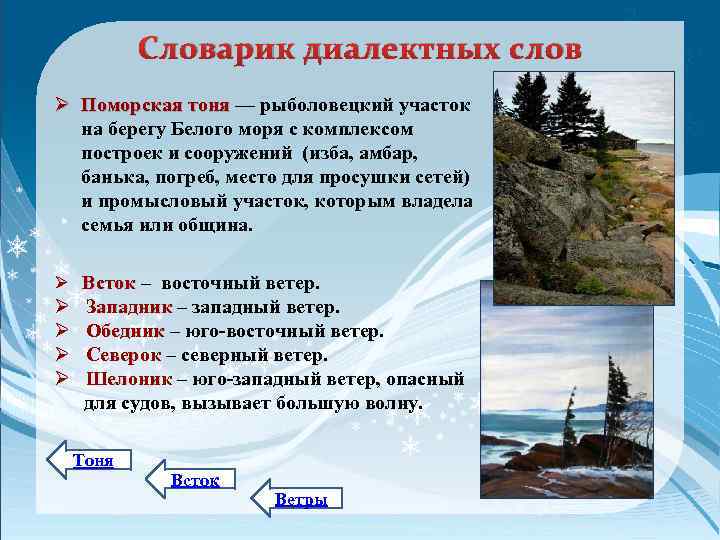 Словарик диалектных слов

➢ Поморская тоня — рыболовецкий участок на берегу Белого моря с комплексом построек и сооружений (изба, амбар, банька, погреб, место для просушки сетей) и промысловый участок, которым владела семья или община.

➢ Веток – восточный ветер.
➢ Западник – западный ветер.
➢ Обедник – юго-восточный ветер.
➢ Северок – северный ветер.
➢ Шелоник – юго-западный ветер, опасный для судов, вызывает большую волну.

Тоня

Веток

Ветры